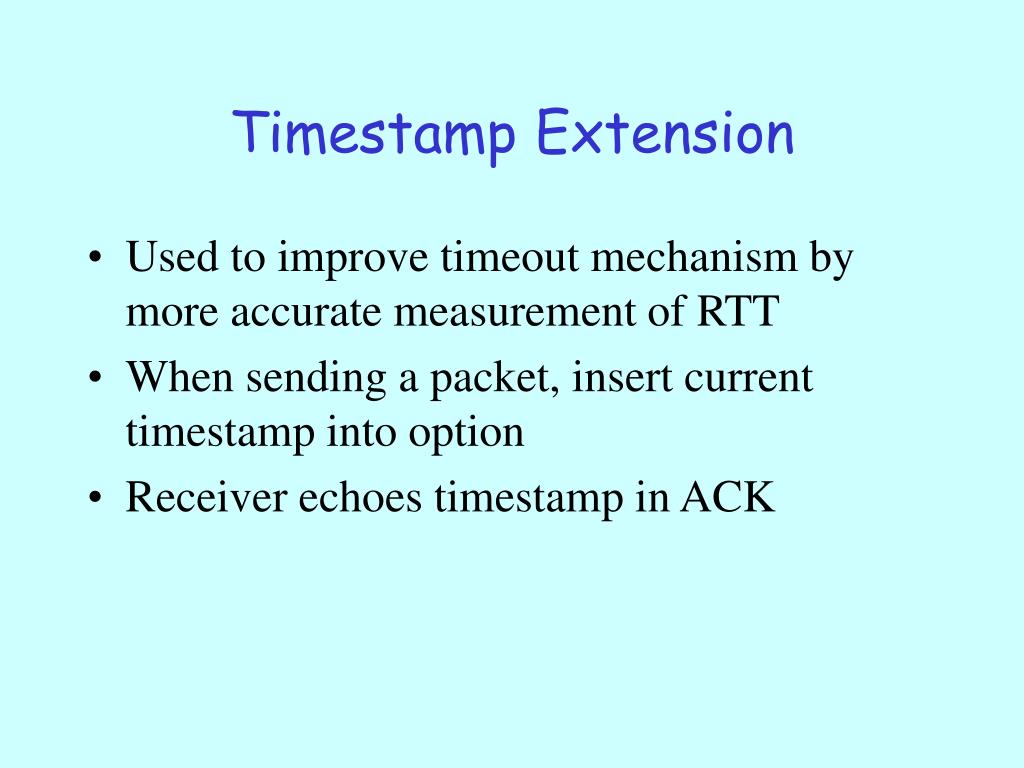 Timestamp Extension

• Used to improve timeout mechanism by more accurate measurement of RTT
• When sending a packet, insert current timestamp into option
• Receiver echoes timestamp in ACK